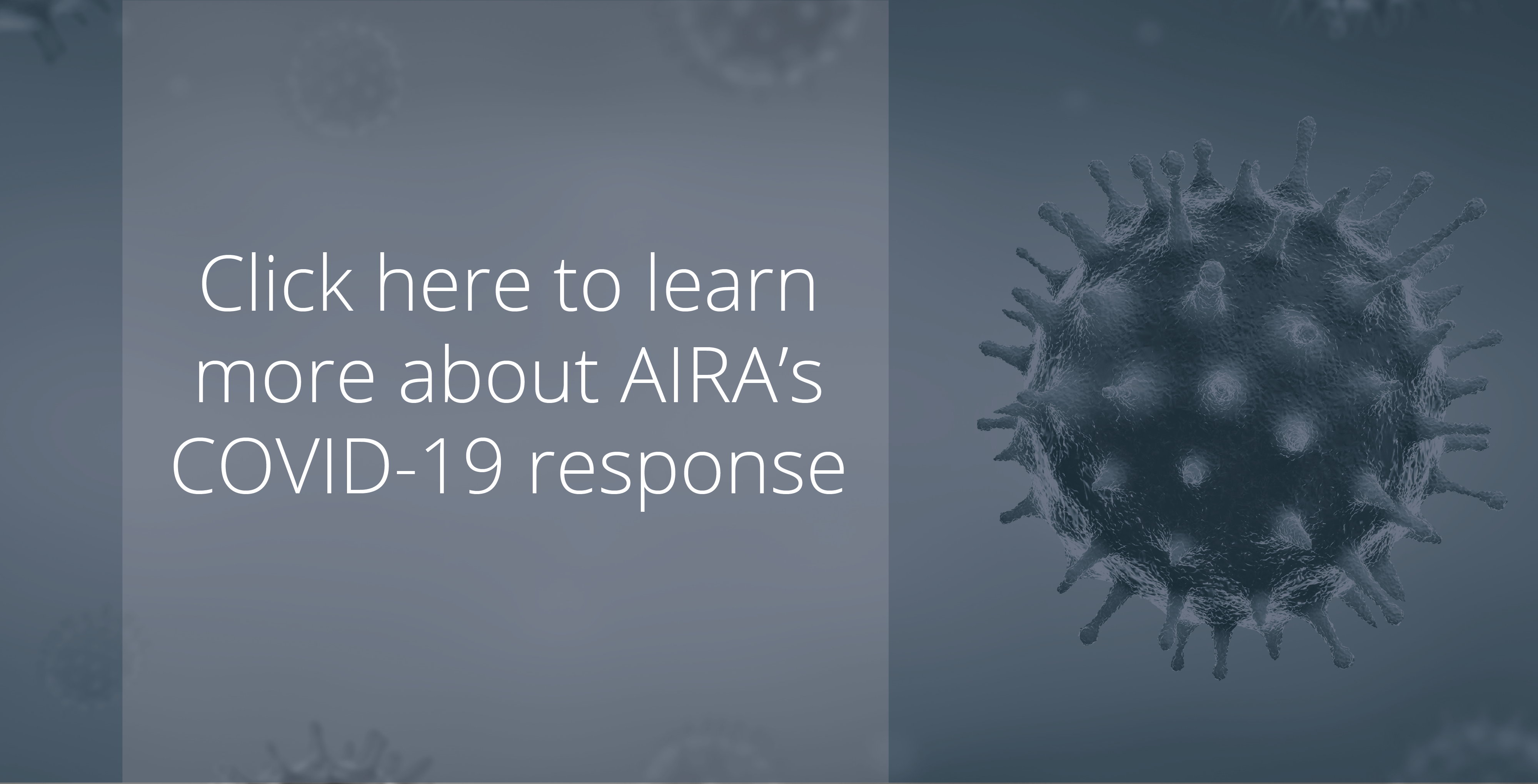 Click here to learn more about AIRA’s COVID-19 response